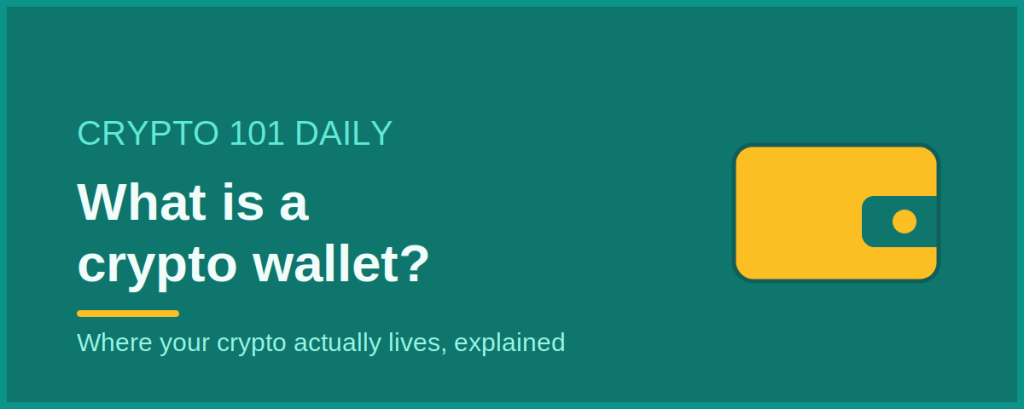 CRYPTO 101 DAILY

What is a crypto wallet?

Where your crypto actually lives, explained